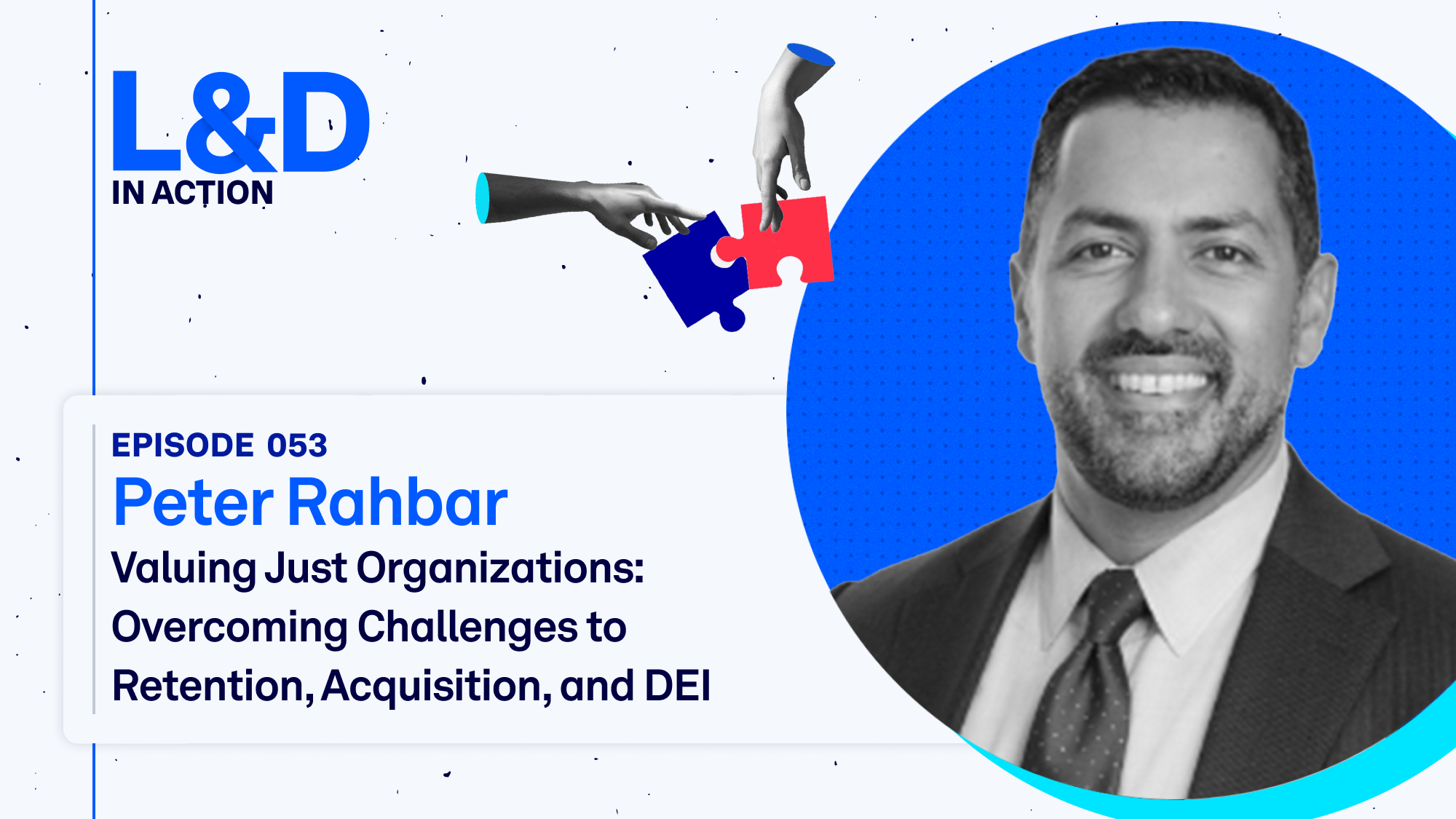 L&D
IN ACTION

EPISODE 053
Peter Rahbar
Valuing Just Organizations: Overcoming Challenges to Retention, Acquisition, and DEI